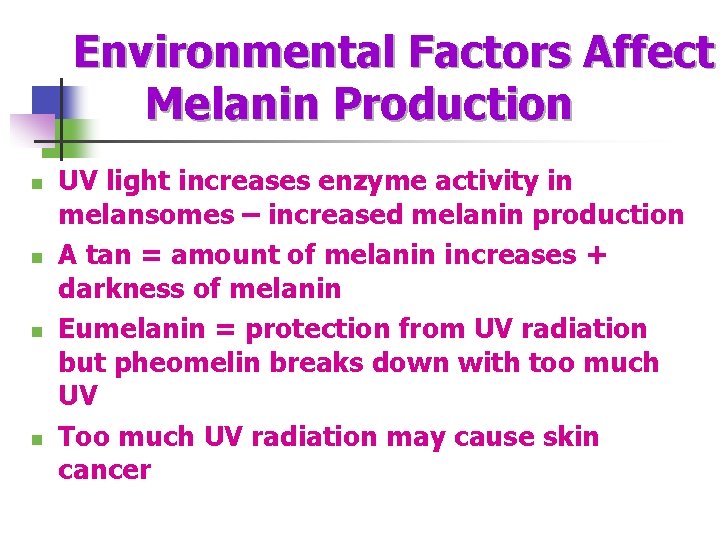 Environmental Factors Affect Melanin Production

- UV light increases enzyme activity in melansomes – increased melanin production
- A tan = amount of melanin increases + darkness of melanin
- Eumelanin = protection from UV radiation but pheomelin breaks down with too much UV
- Too much UV radiation may cause skin cancer